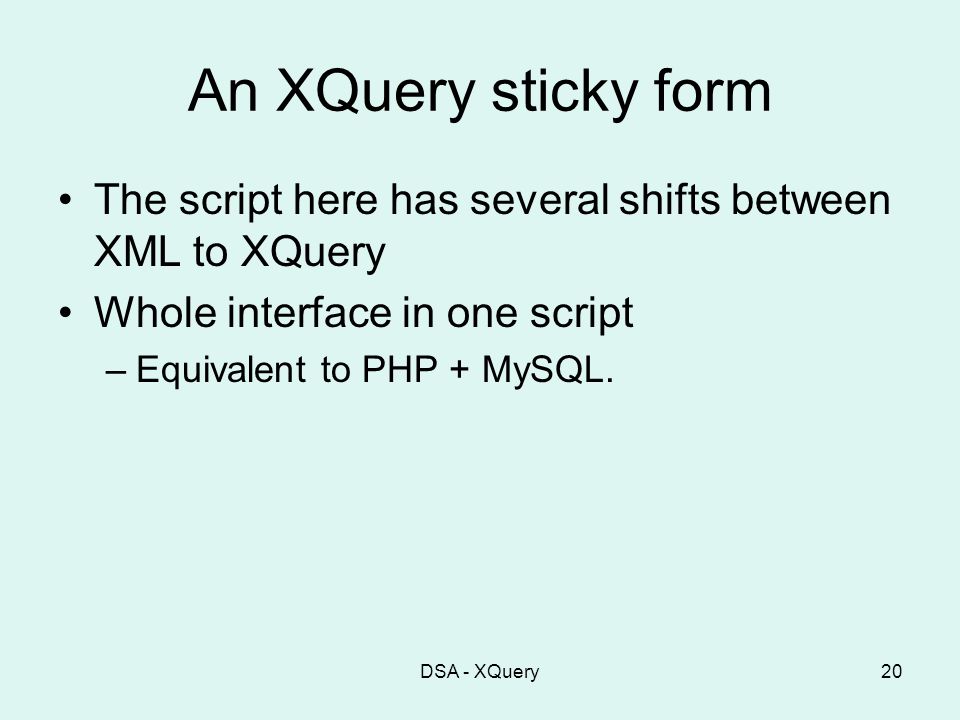 An XQuery sticky form

• The script here has several shifts between XML to XQuery
• Whole interface in one script
– Equivalent to PHP + MySQL.

DSA - XQuery

20